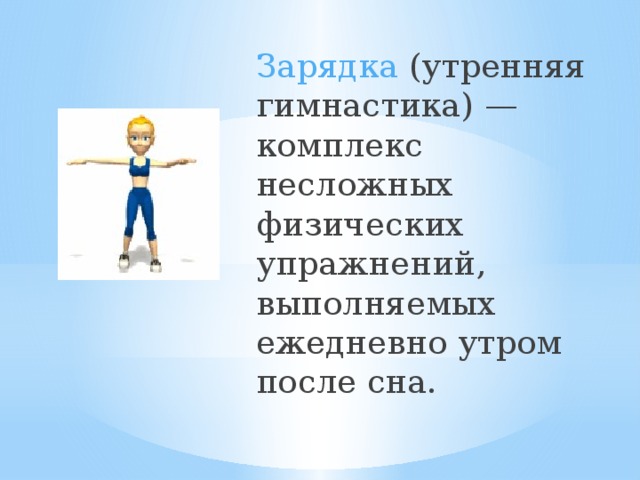 Зарядка (утренняя гимнастика) — комплекс несложных физических упражнений, выполняемых ежедневно утром после сна.